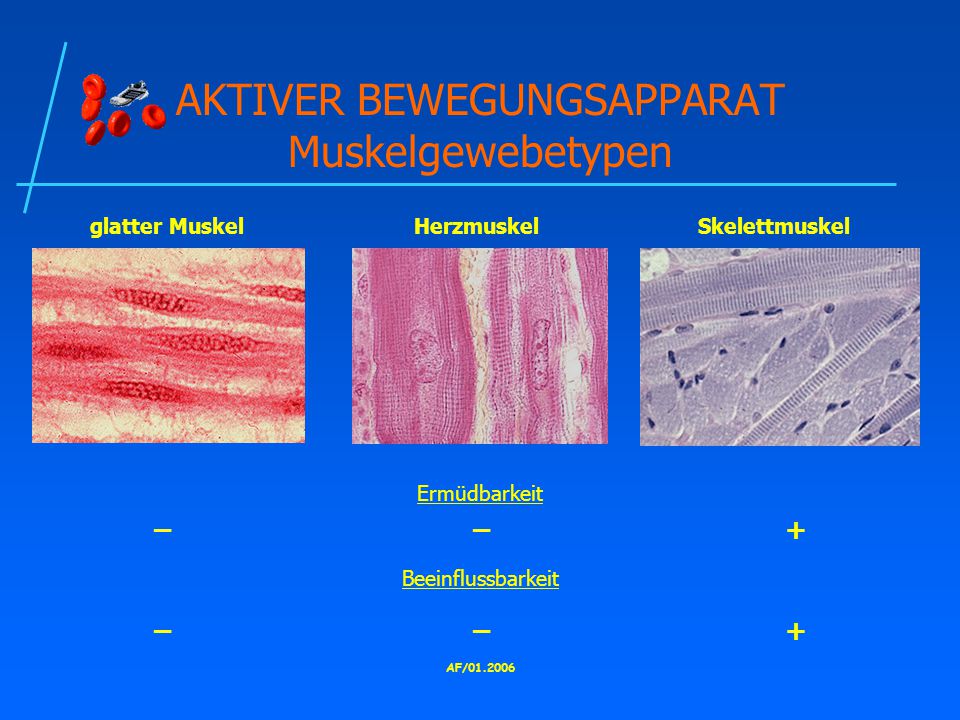 AKTIVER BEWEGUNGSAPPARAT
Muskelgewebetypen

glatter Muskel

Herzmuskel

Skelettmuskel

Ermüdbarkeit

–

–

+

Beeinflussbarkeit

–

–

+

AF/01.2006